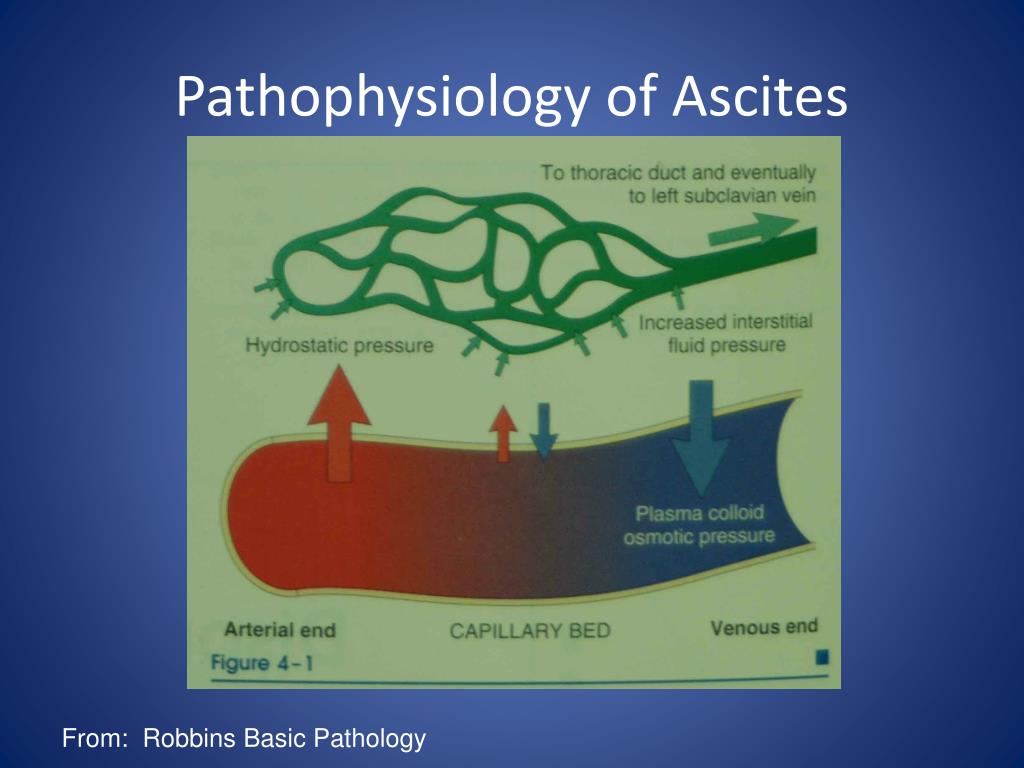 Pathophysiology of Ascites

To thoracic duct and eventually to left subclavian vein

Hydrostatic pressure

Increased interstitial fluid pressure

Plasma colloid osmotic pressure

Arterial end

CAPILLARY BED

Venous end

Figure 4-1

From: Robbins Basic Pathology